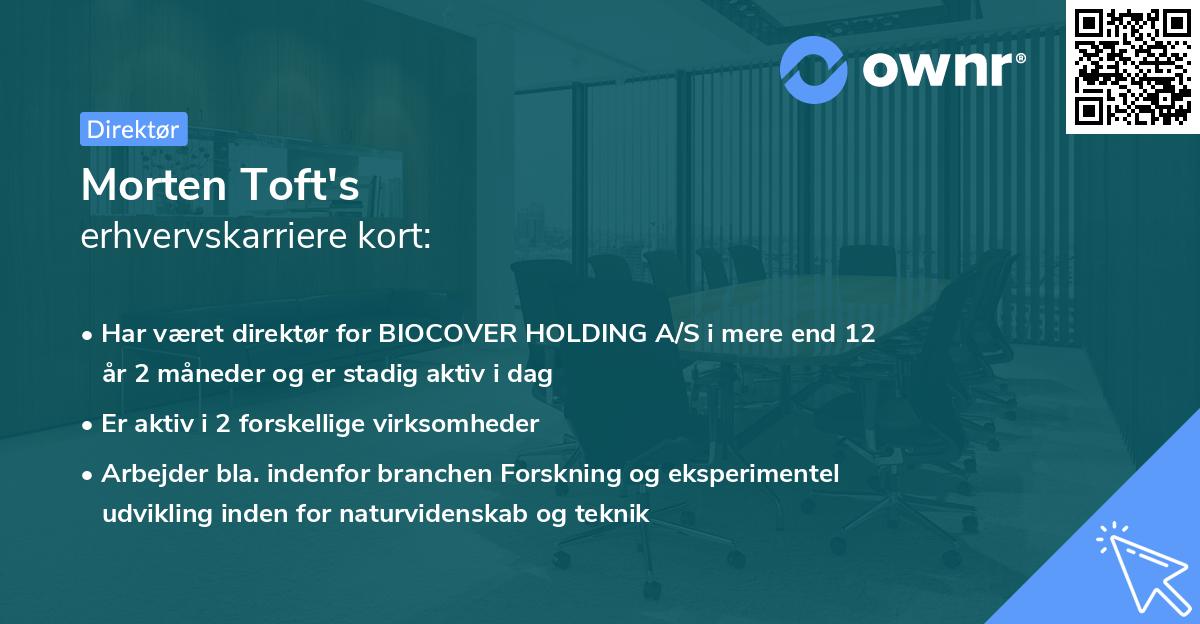 ownr®

Direktør

Morten Toft's
erhvervskarriere kort:

• Har været direktør for BIOCOVER HOLDING A/S i mere end 12 år 2 måneder og er stadig aktiv i dag
• Er aktiv i 2 forskellige virksomheder
• Arbejder bla. indenfor branchen Forskning og eksperimentel udvikling inden for naturvidenskab og teknik